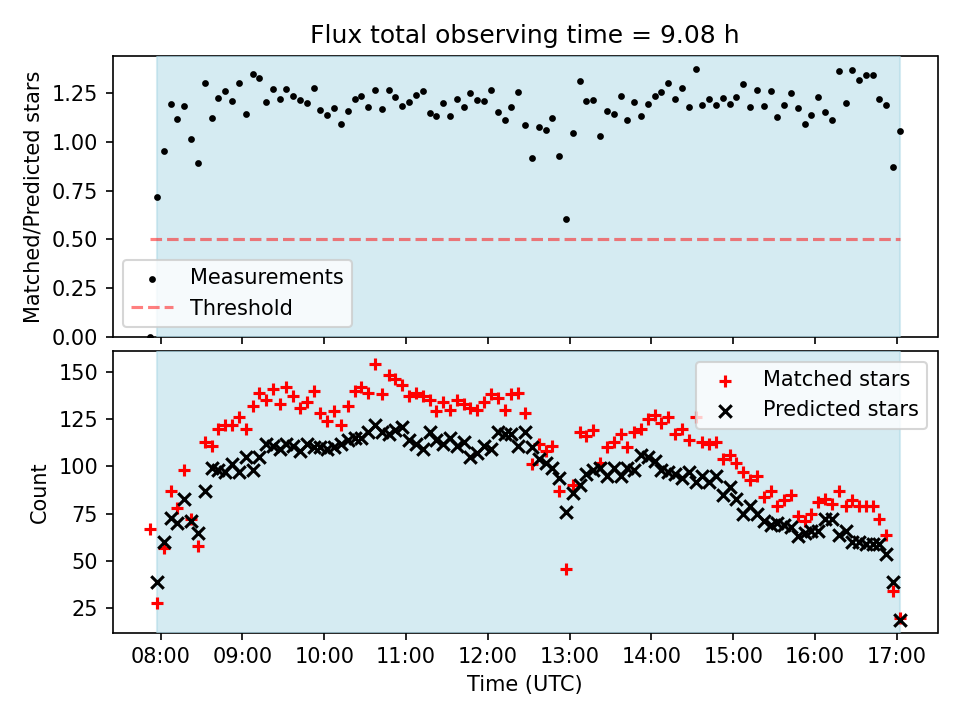 Flux total observing time = 9.08 h

Matched/Predicted stars

1.25
1.00
0.75
0.50
0.25
0.00

Measurements
Threshold

Count

150
125
100
75
50
25

Matched stars
Predicted stars

08:00
09:00
10:00
11:00
12:00
13:00
14:00
15:00
16:00
17:00

Time (UTC)